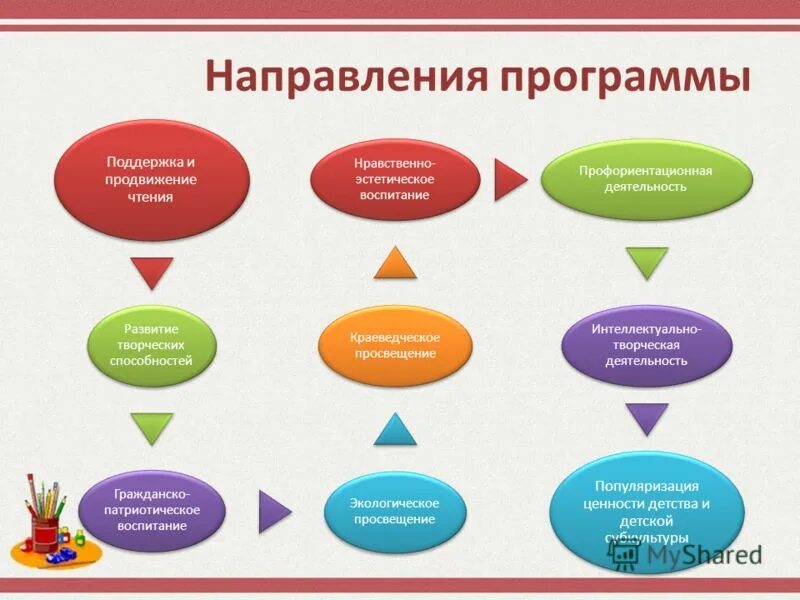 Направления программы

Поддержка и продвижение чтения

Развитие творческих способностей

Гражданско-патриотическое воспитание

Экологическое просвещение

Краеведческое просвещение

Нравственно-эстетическое воспитание

Профориентационная деятельность

Интеллектуально-творческая деятельность

Популяризация ценности детства и детской субкультуры

MyShared